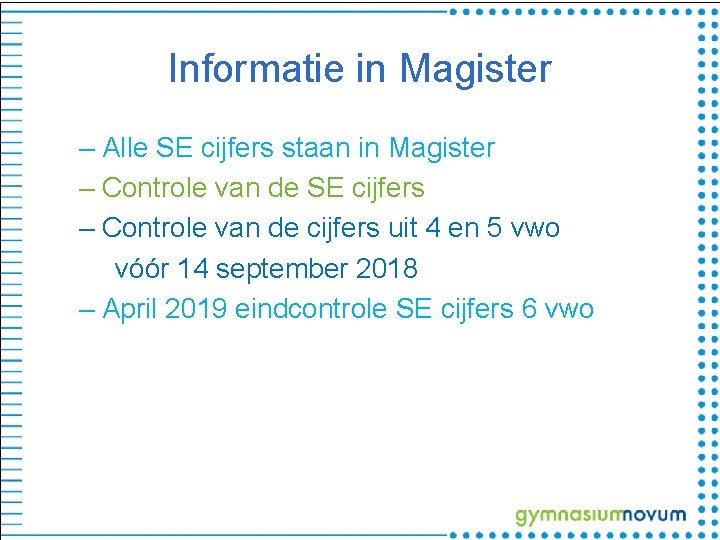 Informatie in Magister

– Alle SE cijfers staan in Magister
– Controle van de SE cijfers
– Controle van de cijfers uit 4 en 5 vwo vóór 14 september 2018
– April 2019 eindcontrole SE cijfers 6 vwo

gymnasiumnovum